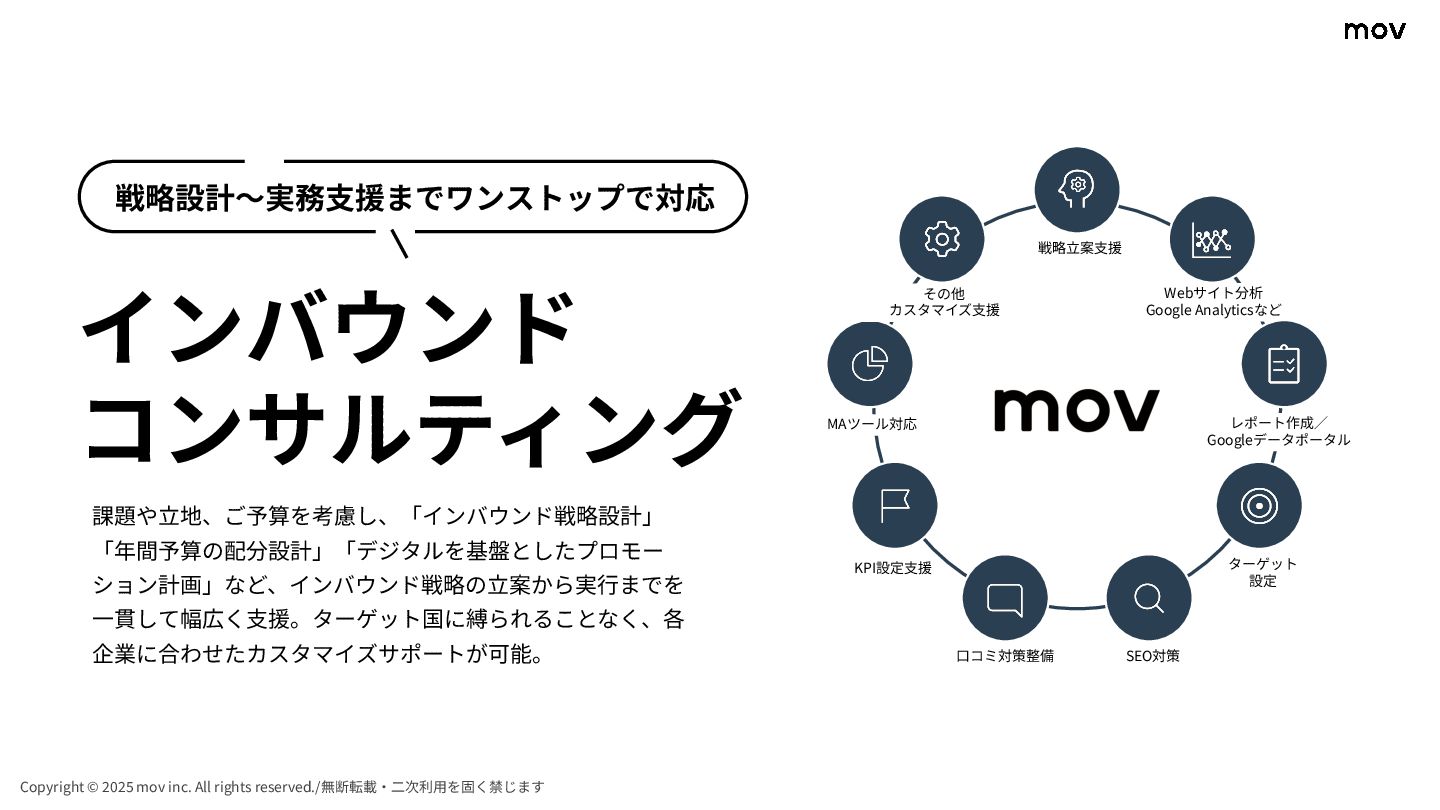 mov

戦略設計〜実務支援までワンストップで対応

インバウンド
コンサルティング

課題や立地、ご予算を考慮し、「インバウンド戦略設計」「年間予算の配分設計」「デジタルを基盤としたプロモーション計画」など、インバウンド戦略の立案から実行までを一貫して幅広く支援。ターゲット国に縛られることなく、各企業に合わせたカスタマイズサポートが可能。

戦略立案支援

Webサイト分析
Google Analyticsなど

レポート作成／
Googleデータポータル

ターゲット
設定

SEO対策

口コミ対策整備

KPI設定支援

MAツール対応

その他
カスタマイズ支援

mov

Copyright © 2025 mov inc. All rights reserved./無断転載・二次利用を固く禁じます